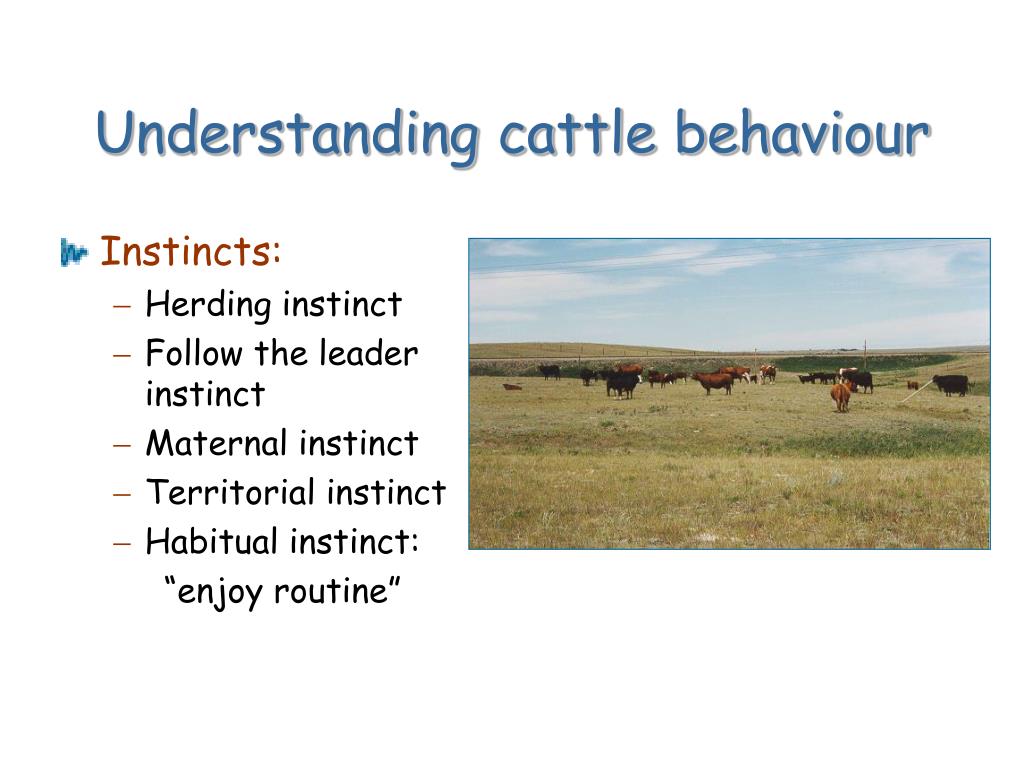 Understanding cattle behaviour

Instincts:
– Herding instinct
– Follow the leader instinct
– Maternal instinct
– Territorial instinct
– Habitual instinct: “enjoy routine”